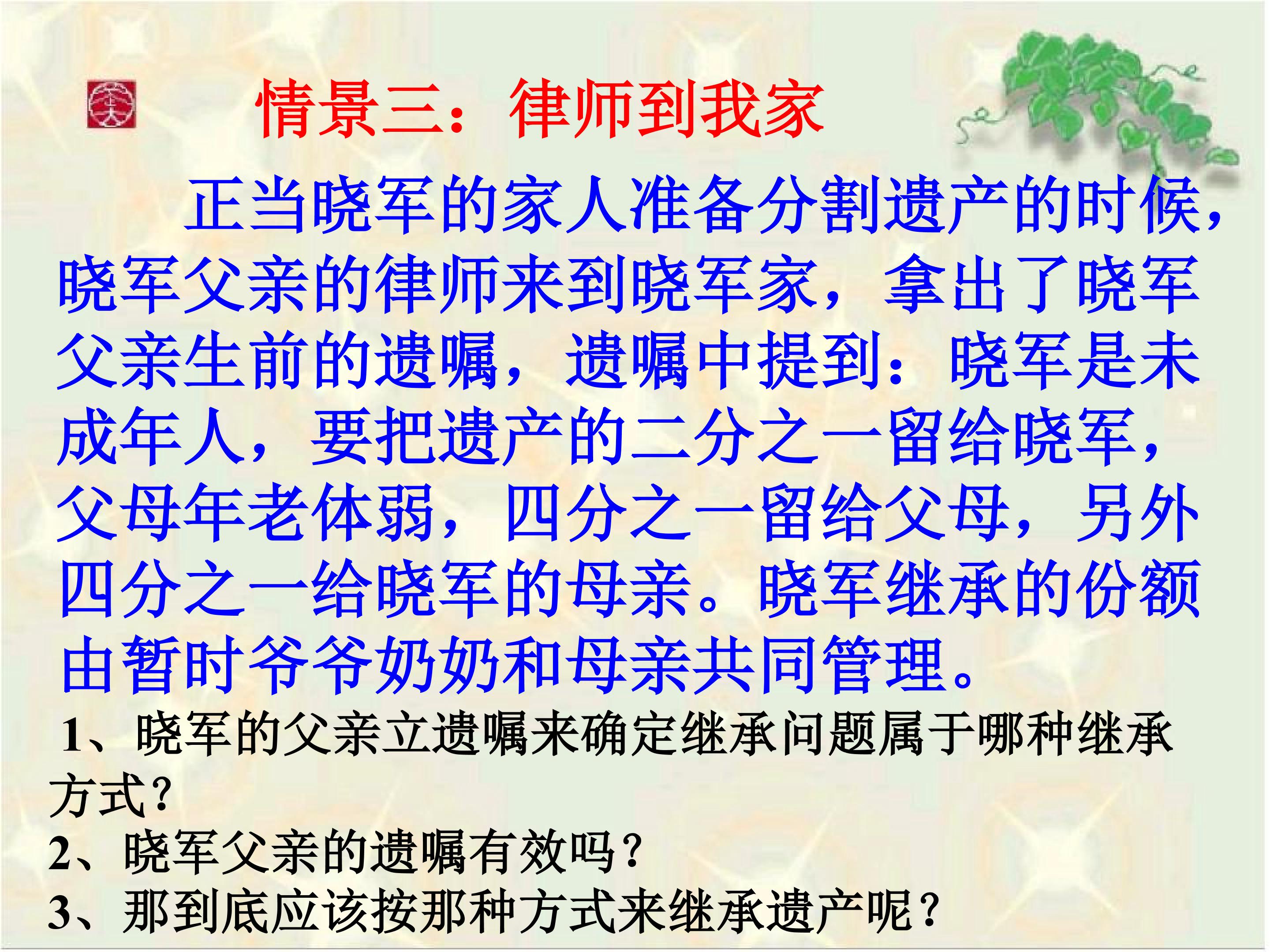 情景三：律师到我家

正当晓军的家人准备分割遗产的时候，晓军父亲的律师来到晓军家，拿出了晓军父亲生前的遗嘱，遗嘱中提到：晓军是未成年人，要把遗产的二分之一留给晓军，父母年老体弱，四分之一留给父母，另外四分之一给晓军的母亲。晓军继承的份额由暂时爷爷奶奶和母亲共同管理。

1、晓军的父亲立遗嘱来确定继承问题属于哪种继承方式？

2、晓军父亲的遗嘱有效吗？

3、那到底应该按那种方式来继承遗产呢？